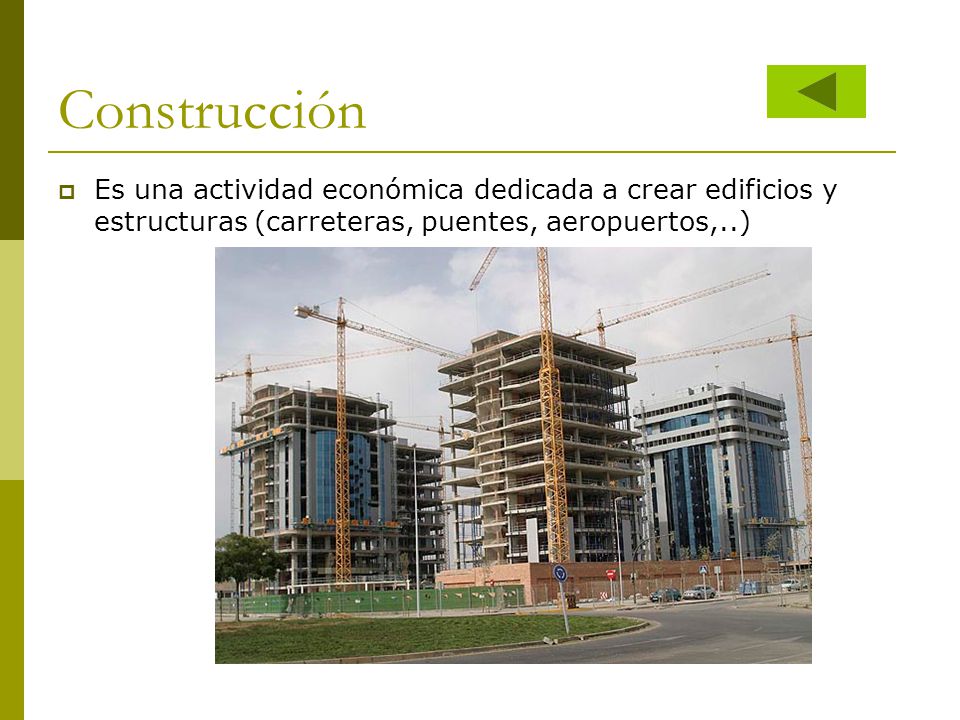 Construcción

Es una actividad económica dedicada a crear edificios y estructuras (carreteras, puentes, aeropuertos,..)